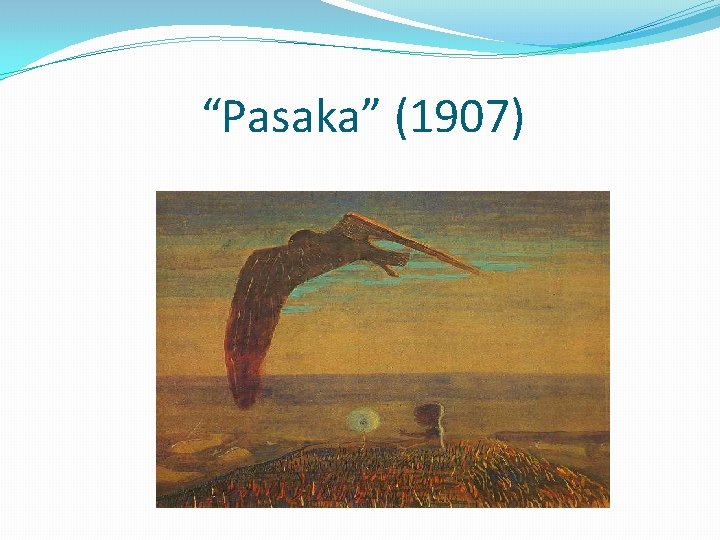 “Pasaka” (1907)